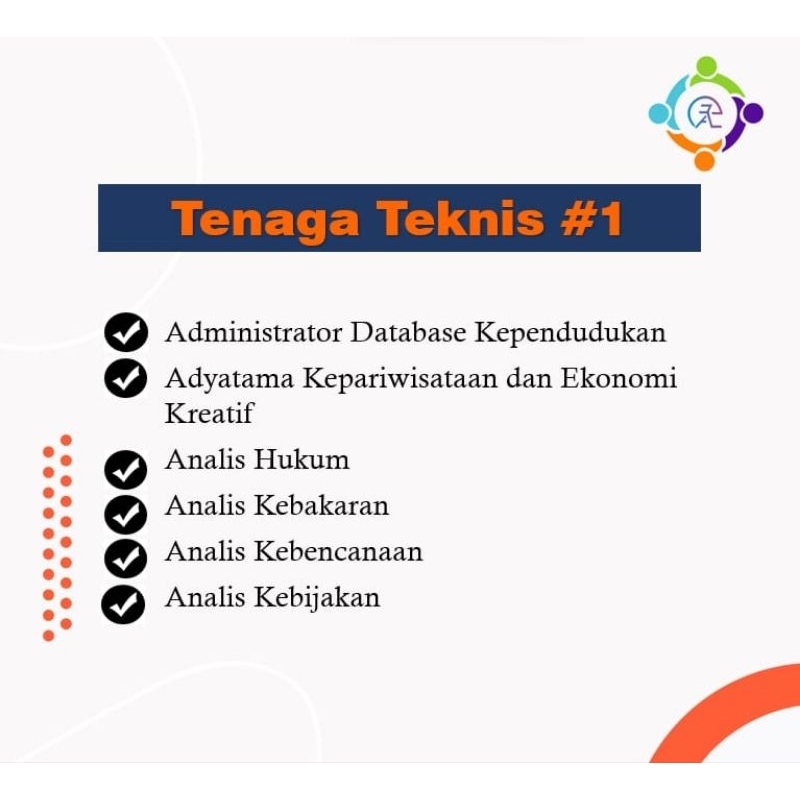 Tenaga Teknis #1

Administrator Database Kependudukan
Adyatama Kepariwisataan dan Ekonomi Kreatif
Analis Hukum
Analis Kebakaran
Analis Kebencanaan
Analis Kebijakan